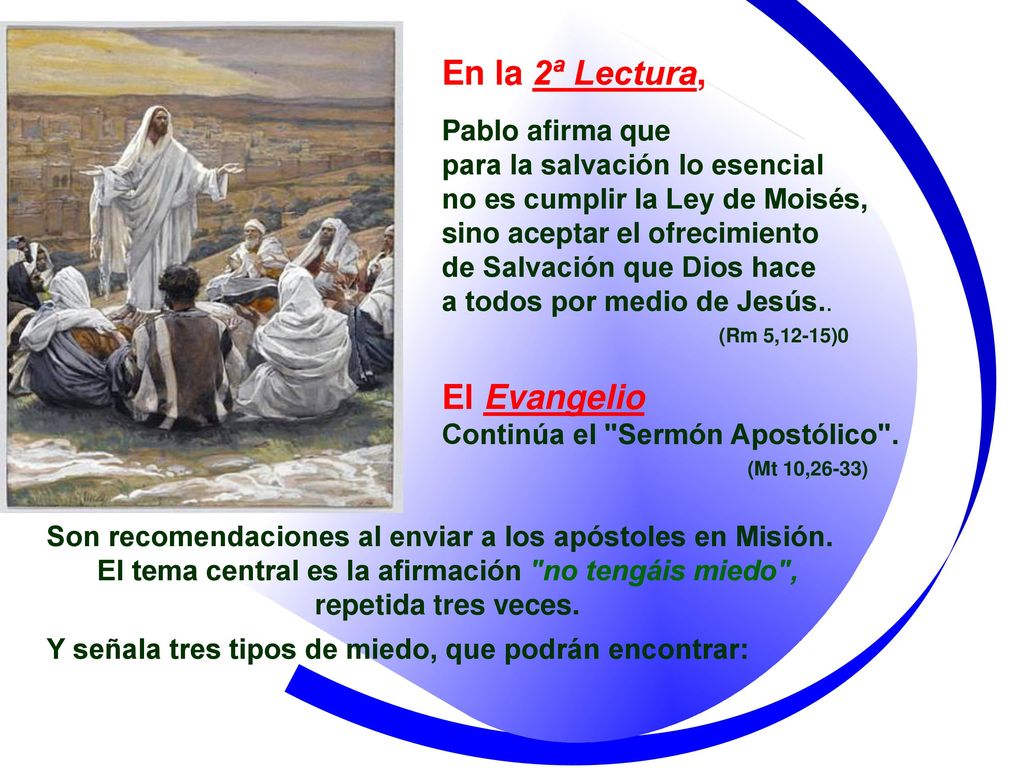 En la 2ª Lectura,

Pablo afirma que para la salvación lo esencial no es cumplir la Ley de Moisés, sino aceptar el ofrecimiento de Salvación que Dios hace a todos por medio de Jesús..

(Rm 5,12-15)0

El Evangelio
Continúa el "Sermón Apostólico".

(Mt 10,26-33)

Son recomendaciones al enviar a los apóstoles en Misión. El tema central es la afirmación "no tengáis miedo", repetida tres veces.

Y señala tres tipos de miedo, que podrán encontrar: